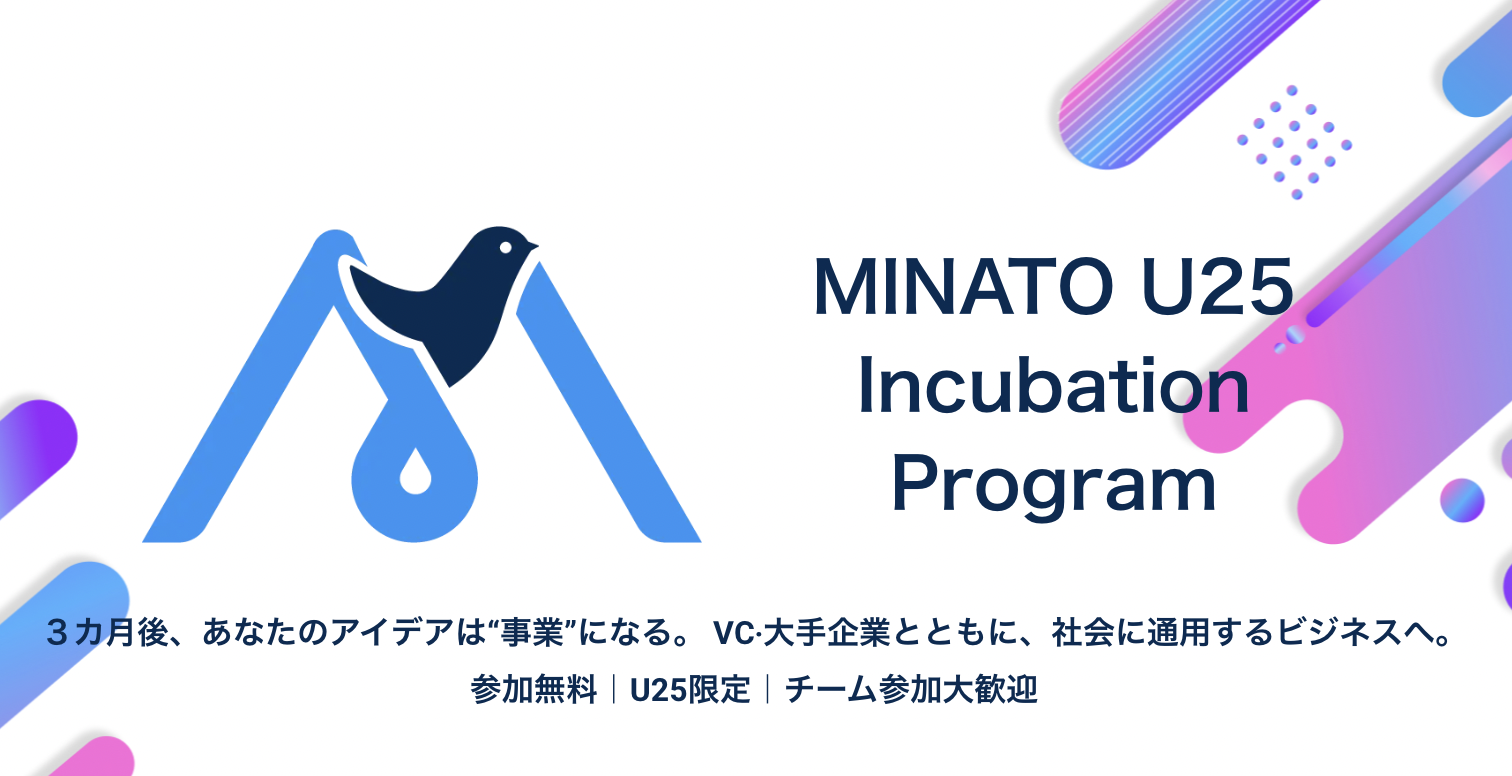 MINATO U25
Incubation
Program

３カ月後、あなたのアイデアは“事業”になる。 VC·大手企業とともに、社会に通用するビジネスへ。

参加無料｜U25限定｜チーム参加大歓迎